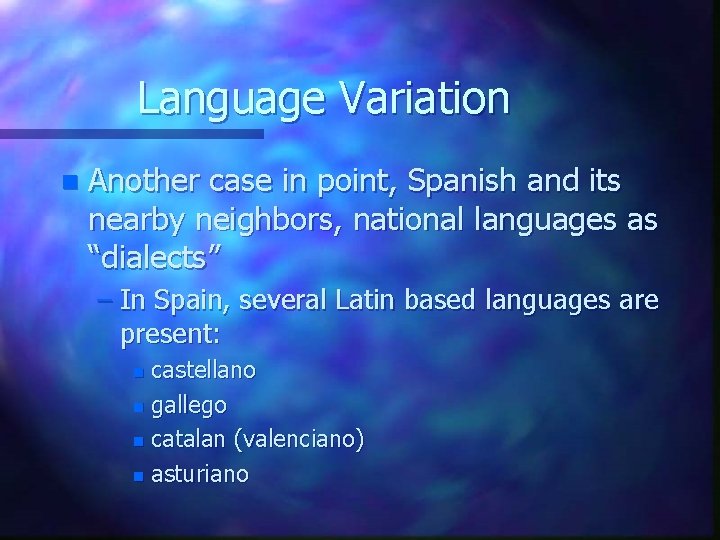 Language Variation

Another case in point, Spanish and its nearby neighbors, national languages as “dialects”

– In Spain, several Latin based languages are present:

castellano

gallego

catalan (valenciano)

asturiano